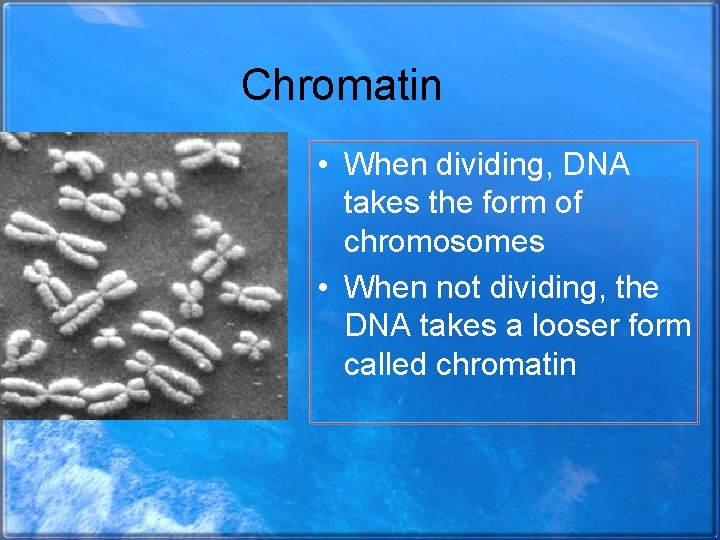 Chromatin

• When dividing, DNA takes the form of chromosomes
• When not dividing, the DNA takes a looser form called chromatin